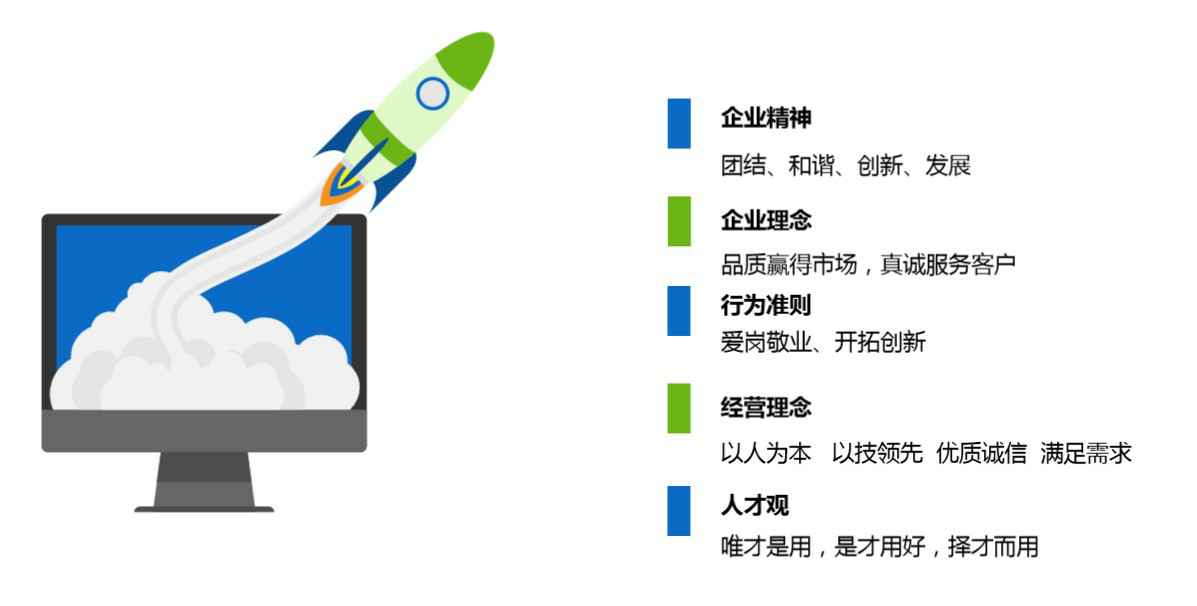 企业精神

团结、和谐、创新、发展

企业理念

品质赢得市场，真诚服务客户

行为准则

爱岗敬业、开拓创新

经营理念

以人为本 以技领先 优质诚信 满足需求

人才观

唯才是用，是才用好，择才而用